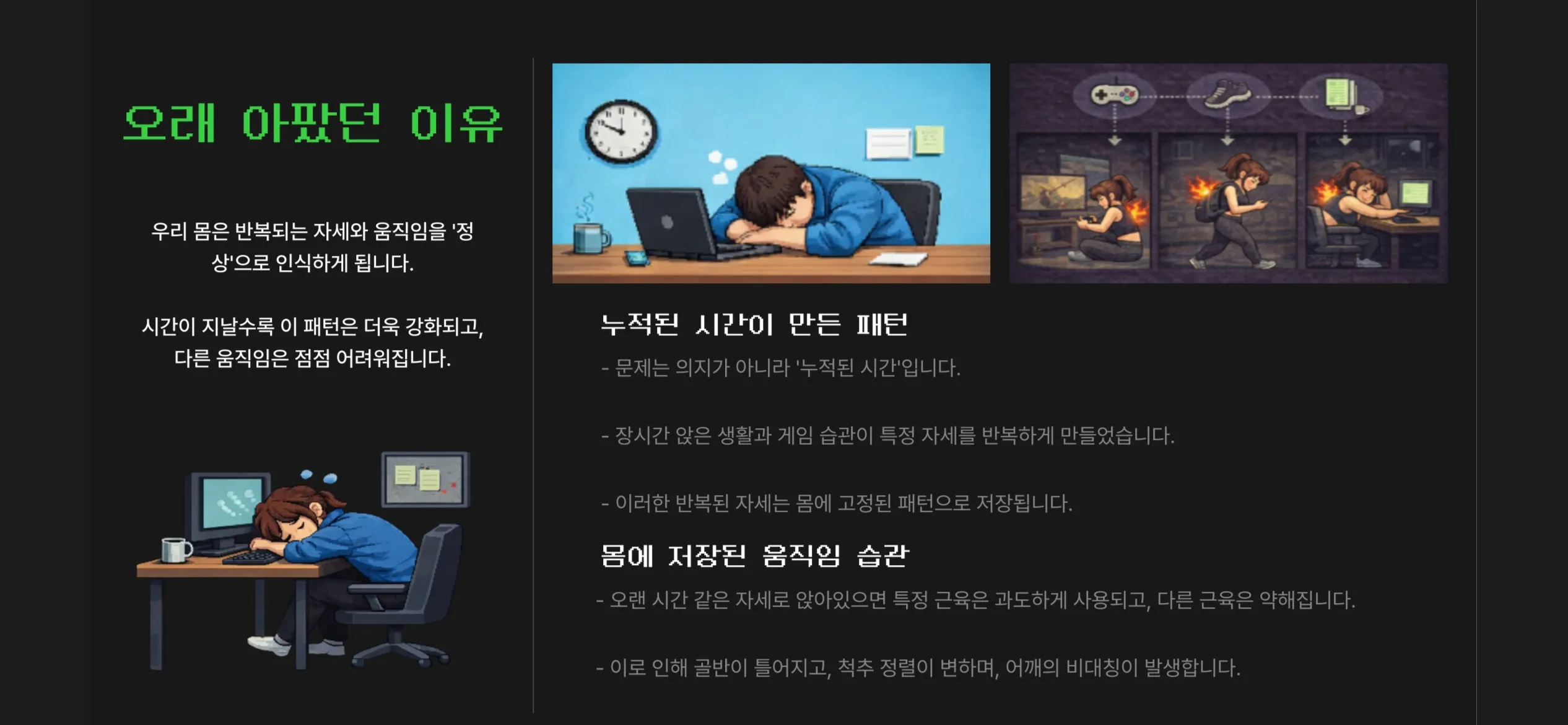 오래 아팠던 이유

우리 몸은 반복되는 자세와 움직임을 '정상'으로 인식하게 됩니다.

시간이 지날수록 이 패턴은 더욱 강화되고, 다른 움직임은 점점 어려워집니다.

누적된 시간이 만든 패턴

- 문제는 의지가 아니라 '누적된 시간'입니다.

- 장시간 앉은 생활과 게임 습관이 특정 자세를 반복하게 만들었습니다.

- 이러한 반복된 자세는 몸에 고정된 패턴으로 저장됩니다.

몸에 저장된 움직임 습관

- 오랜 시간 같은 자세로 앉아있으면 특정 근육은 과도하게 사용되고, 다른 근육은 약해집니다.

- 이로 인해 골반이 틀어지고, 척추 정렬이 변하며, 어깨의 비대칭이 발생합니다.